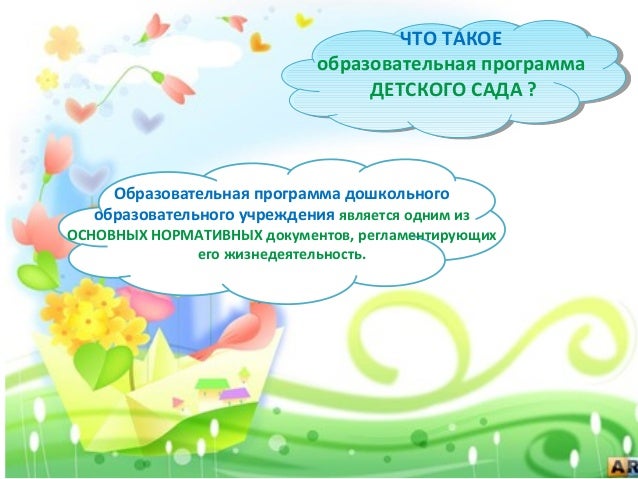 ЧТО ТАКОЕ
образовательная программа
ДЕТСКОГО САДА ?

Образовательная программа дошкольного образовательного учреждения является одним из ОСНОВНЫХ НОРМАТИВНЫХ документов, регламентирующих его жизнедеятельность.

AR